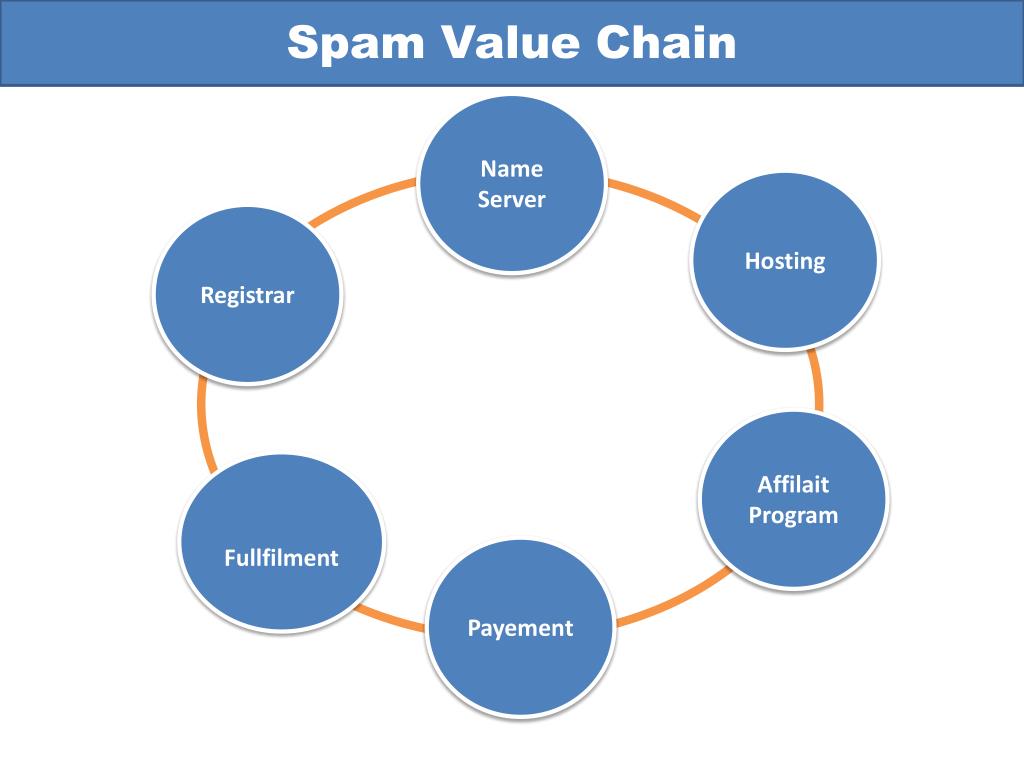 Spam Value Chain

Name Server

Hosting

Affilait Program

Payement

Fullfilment

Registrar